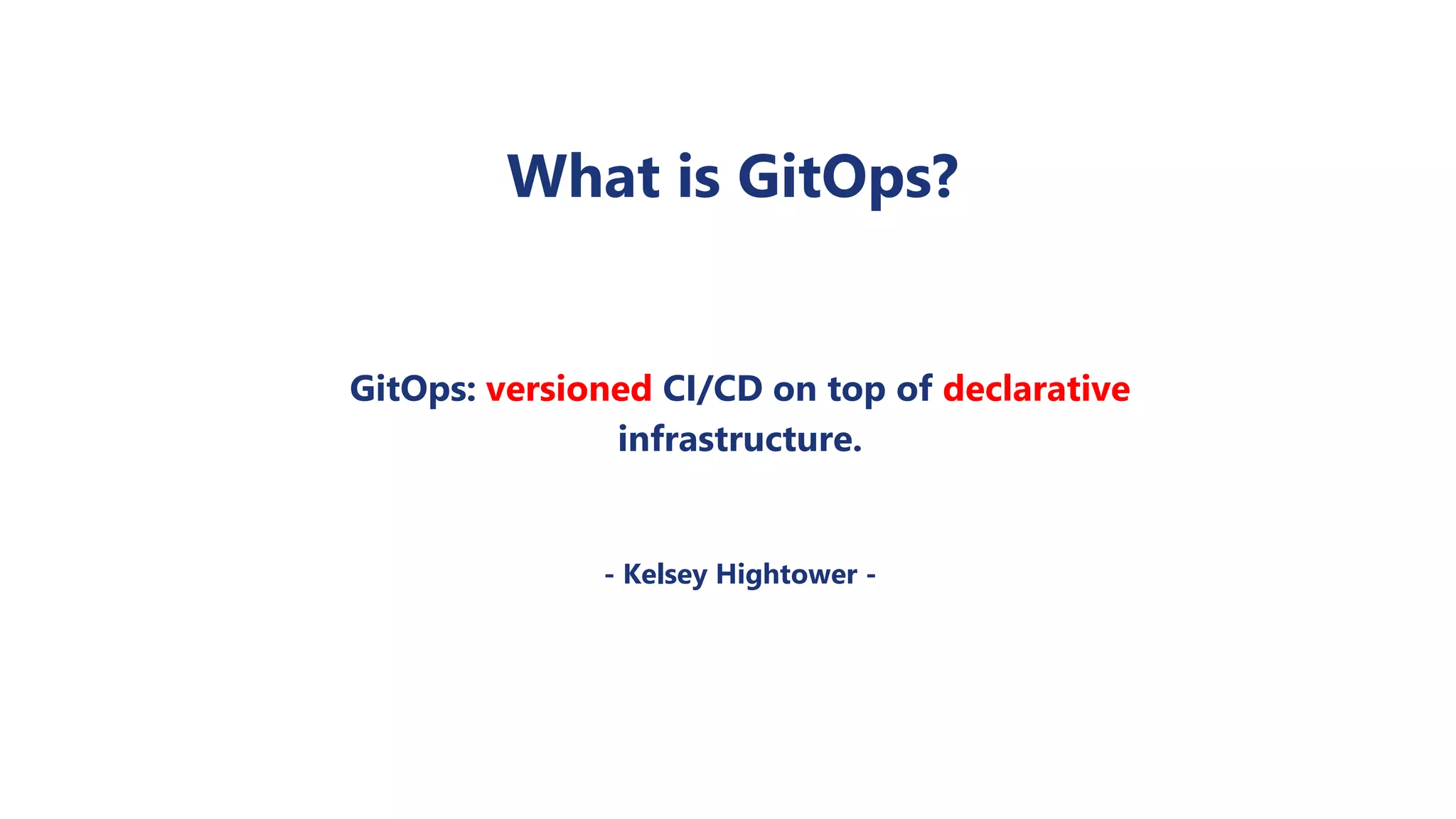 What is GitOps?

GitOps: versioned CI/CD on top of declarative infrastructure.

- Kelsey Hightower -